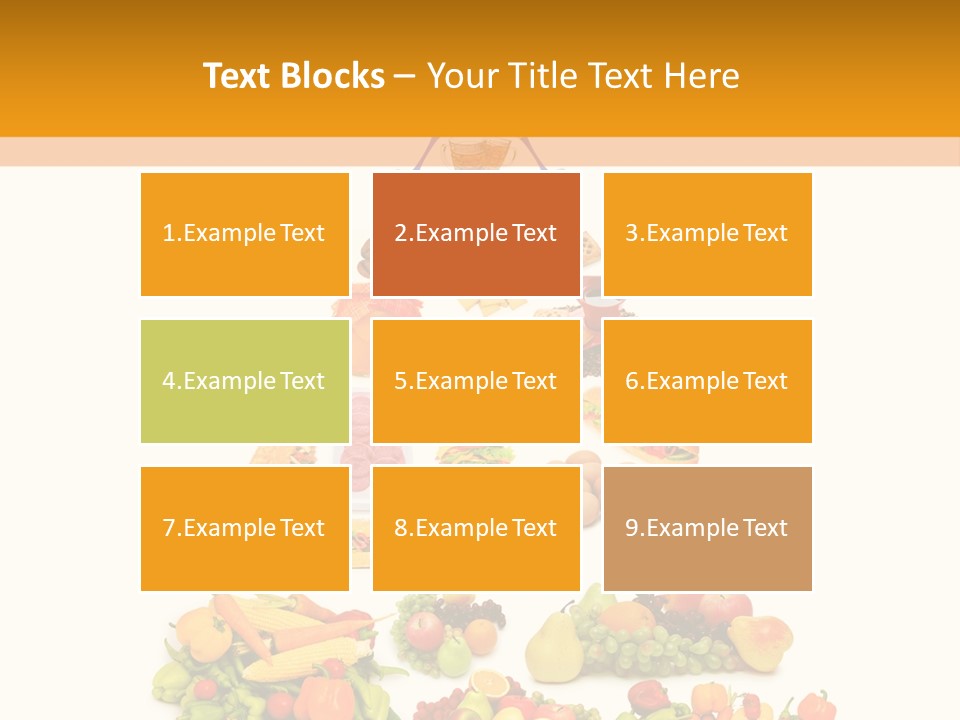 Text Blocks – Your Title Text Here

1.Example Text

2.Example Text

3.Example Text

4.Example Text

5.Example Text

6.Example Text

7.Example Text

8.Example Text

9.Example Text